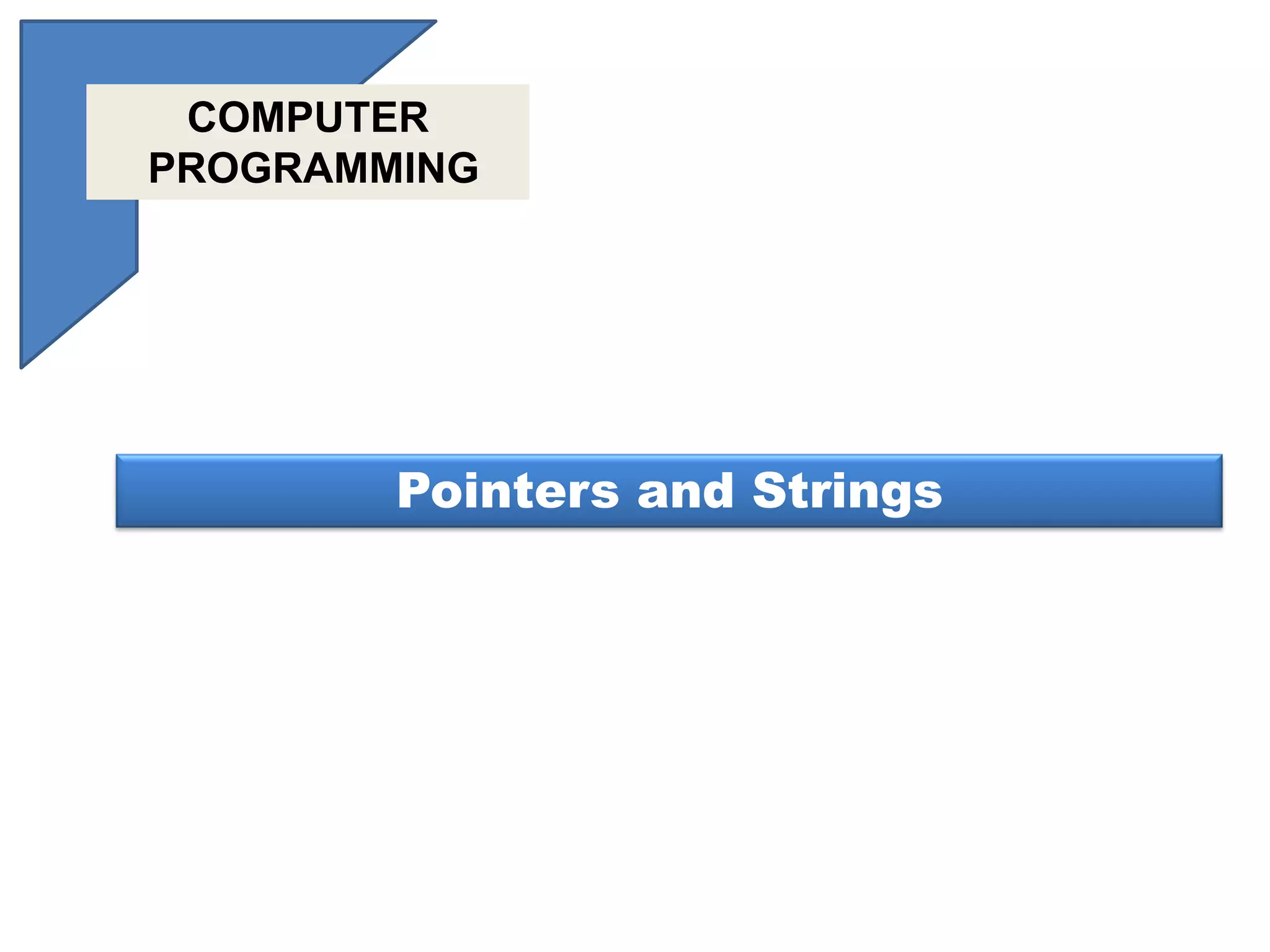 COMPUTER PROGRAMMING

Pointers and Strings